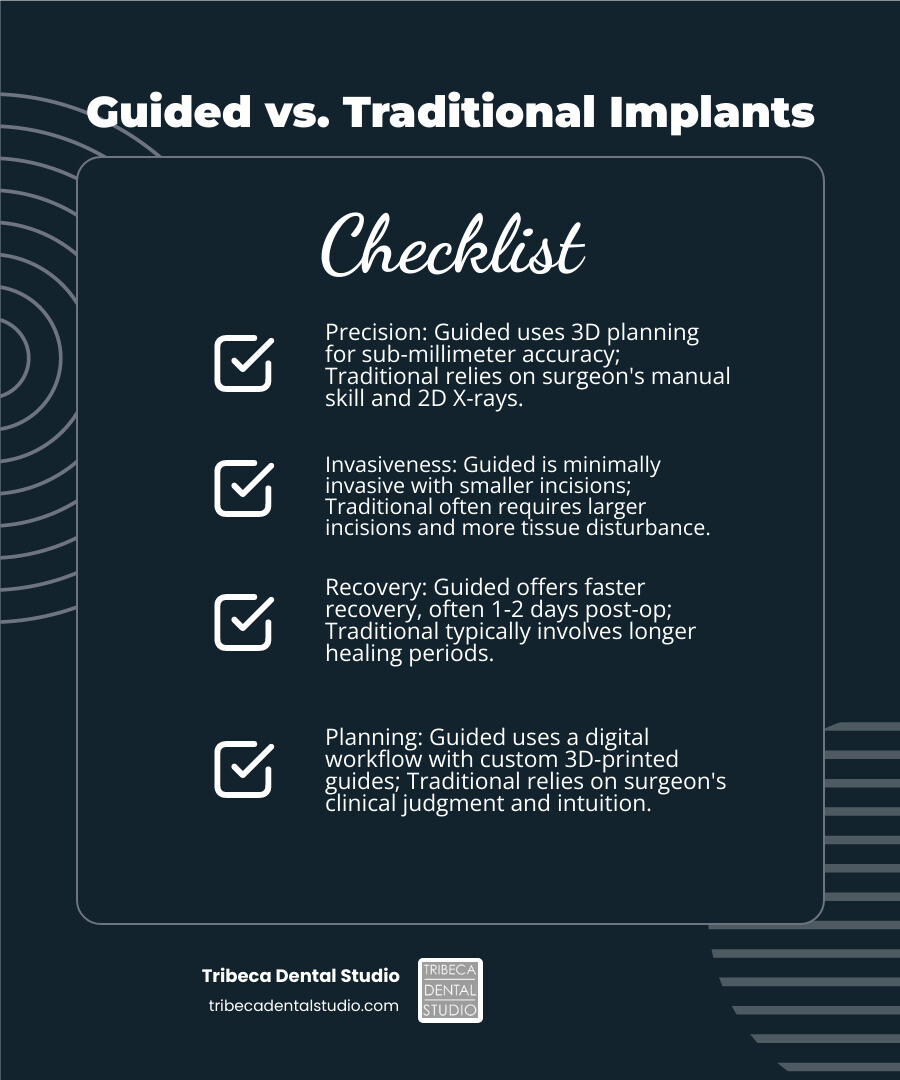 Guided vs. Traditional Implants

Checklist

Precision: Guided uses 3D planning for sub-millimeter accuracy; Traditional relies on surgeon's manual skill and 2D X-rays.

Invasiveness: Guided is minimally invasive with smaller incisions; Traditional often requires larger incisions and more tissue disturbance.

Recovery: Guided offers faster recovery, often 1-2 days post-op; Traditional typically involves longer healing periods.

Planning: Guided uses a digital workflow with custom 3D-printed guides; Traditional relies on surgeon's clinical judgment and intuition.

Tribeca Dental Studio
tribecadentalstudio.com

TRIBECA
DENTAL
STUDIO